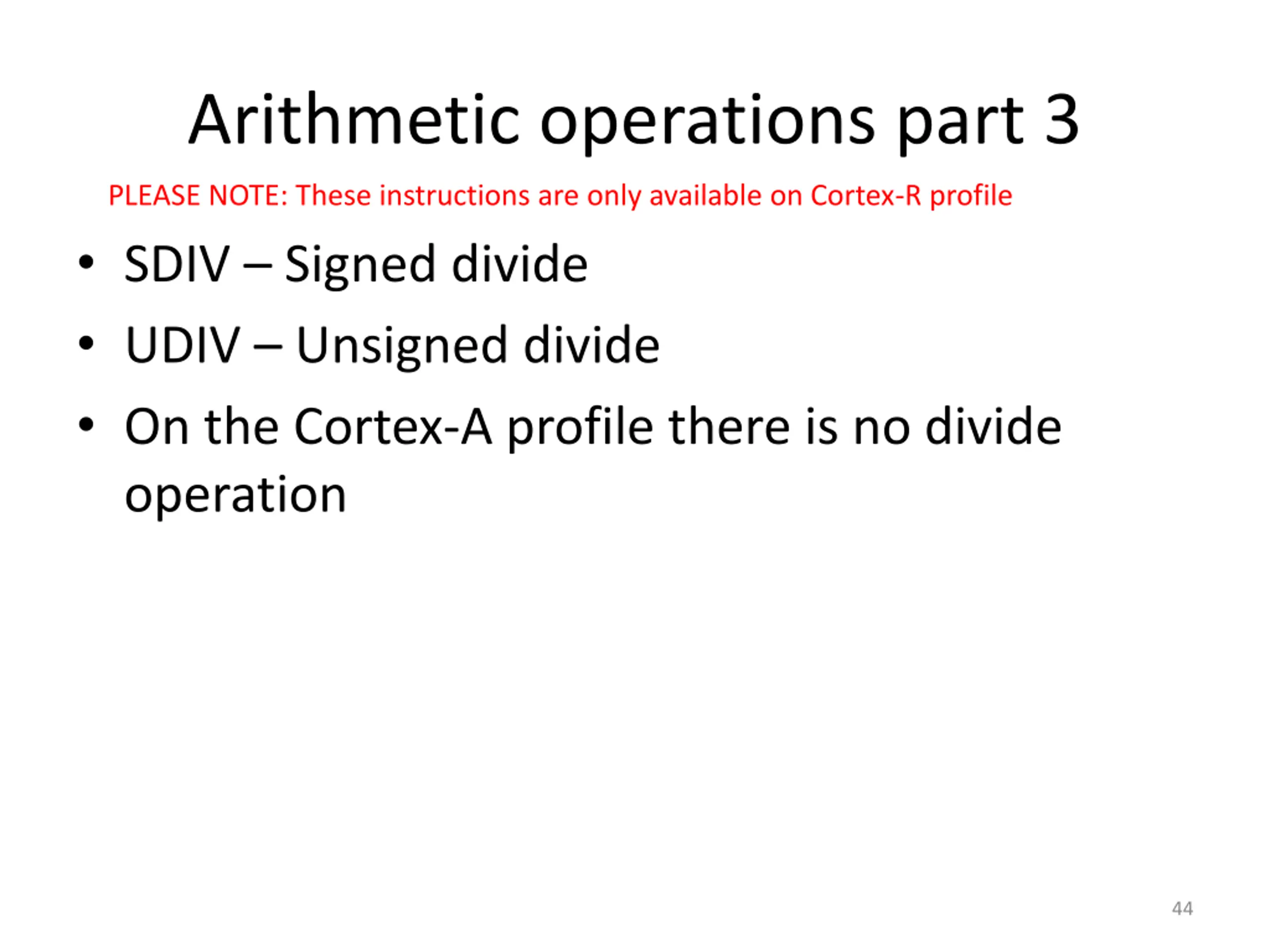 Arithmetic operations part 3

PLEASE NOTE: These instructions are only available on Cortex-R profile

• SDIV – Signed divide
• UDIV – Unsigned divide
• On the Cortex-A profile there is no divide operation

44